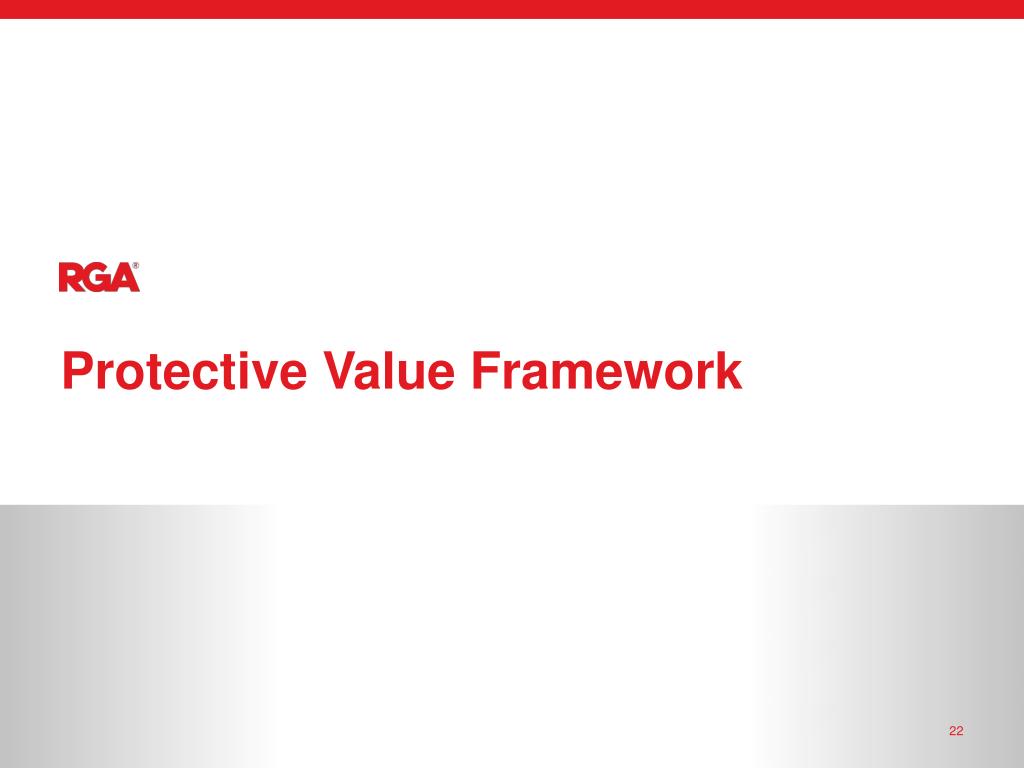 RGA®

Protective Value Framework

22